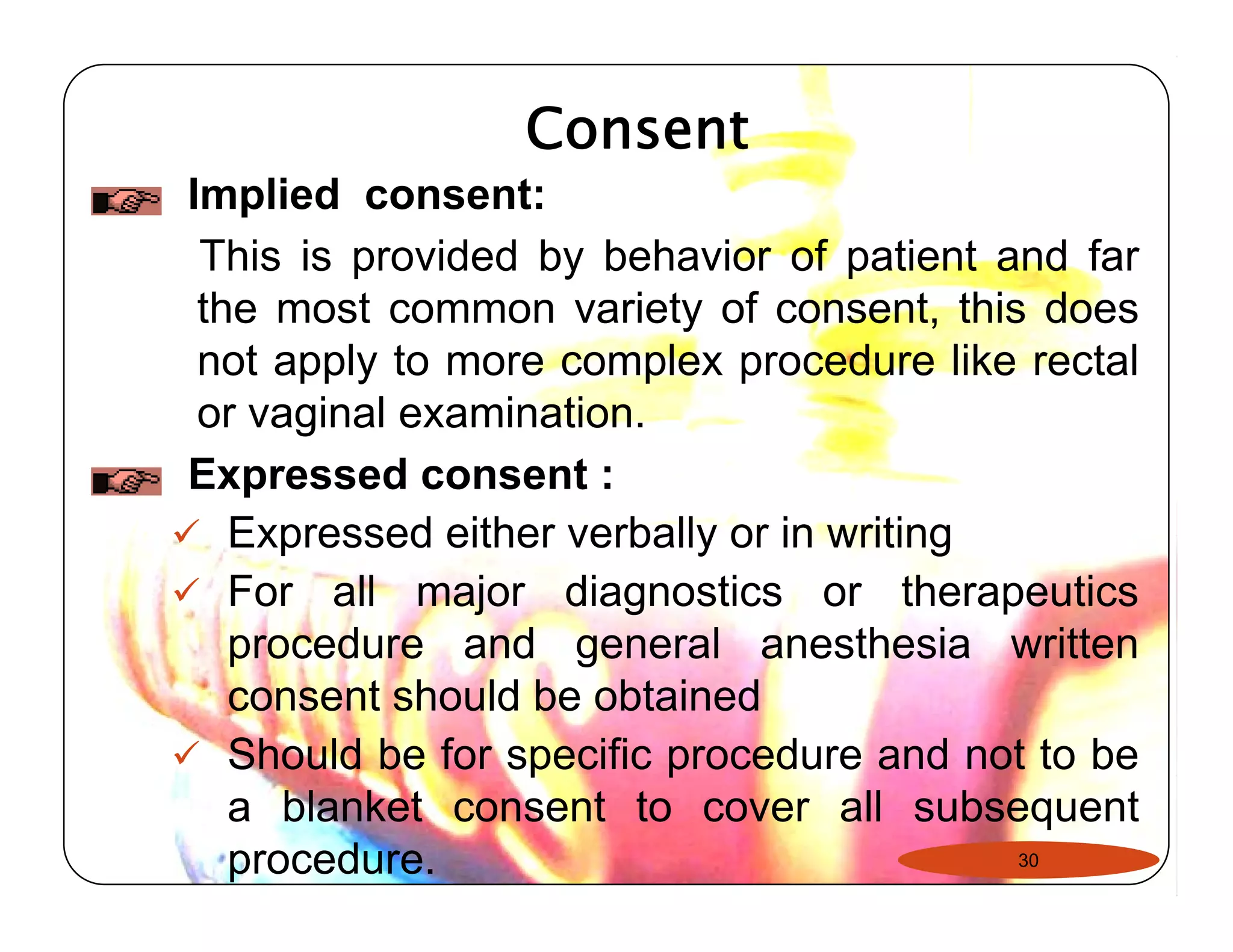 Consent

Implied consent:

This is provided by behavior of patient and far the most common variety of consent, this does not apply to more complex procedure like rectal or vaginal examination.

Expressed consent :

✓ Expressed either verbally or in writing

✓ For all major diagnostics or therapeutics procedure and general anesthesia written consent should be obtained

✓ Should be for specific procedure and not to be a blanket consent to cover all subsequent procedure.

30